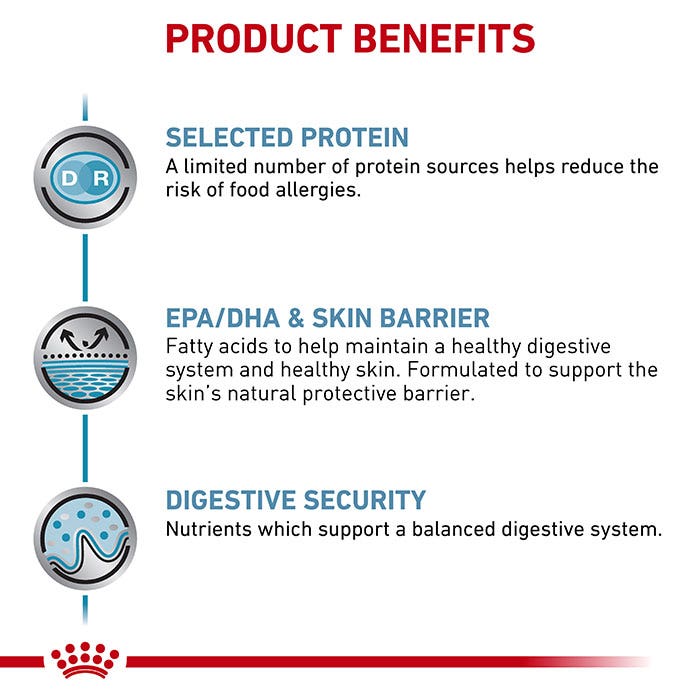 PRODUCT BENEFITS

D R

SELECTED PROTEIN
A limited number of protein sources helps reduce the risk of food allergies.

EPA/DHA & SKIN BARRIER
Fatty acids to help maintain a healthy digestive system and healthy skin. Formulated to support the skin's natural protective barrier.

DIGESTIVE SECURITY
Nutrients which support a balanced digestive system.